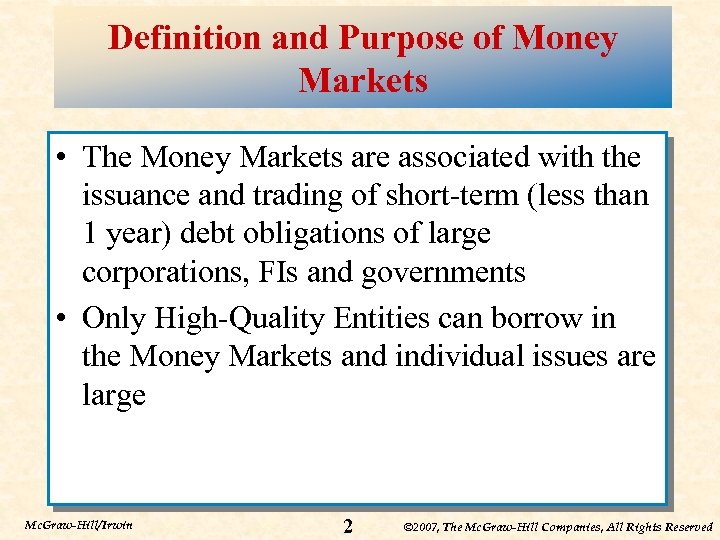 Definition and Purpose of Money Markets

• The Money Markets are associated with the issuance and trading of short-term (less than 1 year) debt obligations of large corporations, FIs and governments

• Only High-Quality Entities can borrow in the Money Markets and individual issues are large

McGraw-Hill/Irwin

2

©2007, The McGraw-Hill Companies, All Rights Reserved